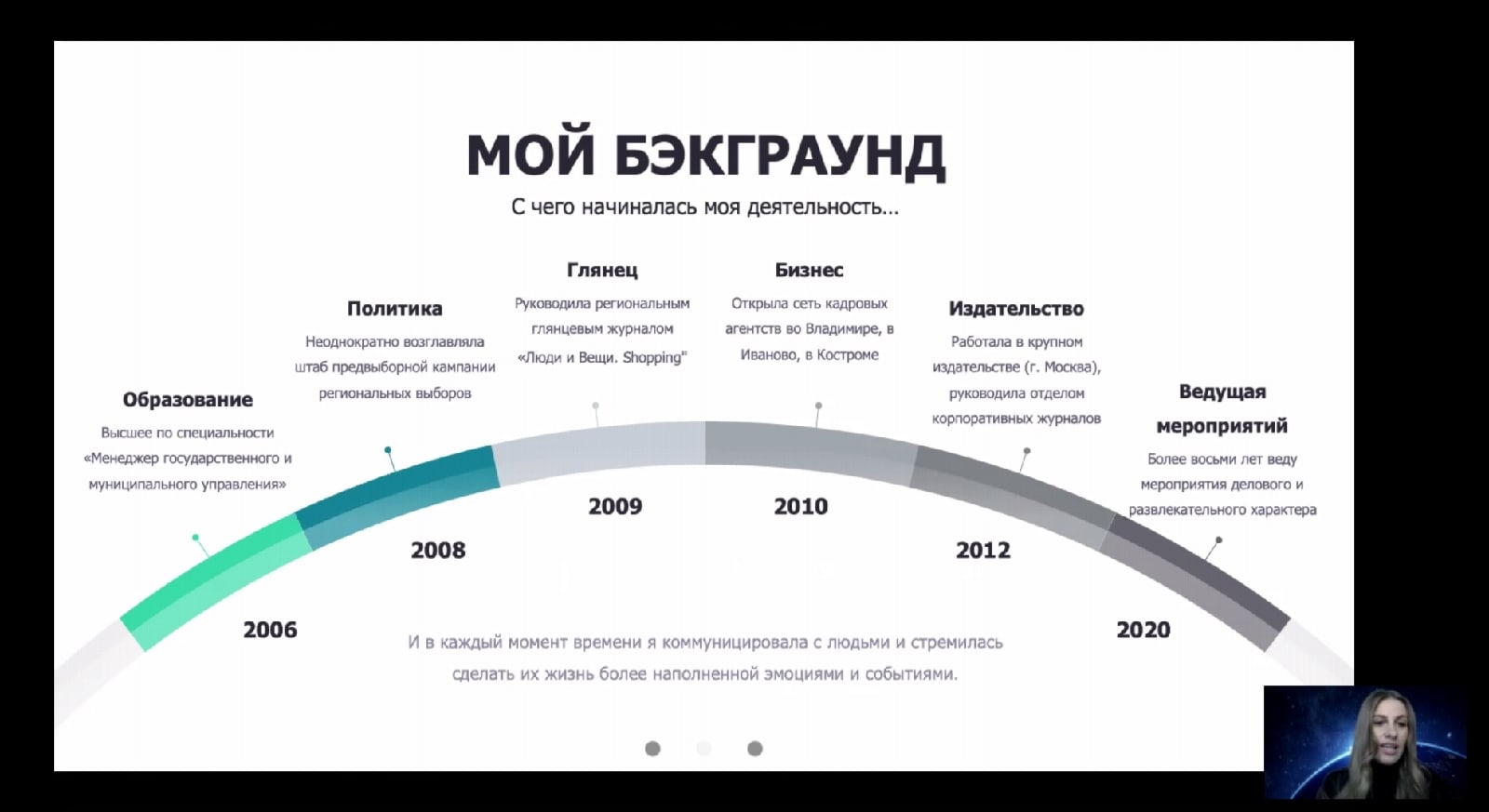 МОЙ БЭКГРАУНД

С чего начиналась моя деятельность...

Образование

Высшее по специальности «Менеджер государственного и муниципального управления»

2006

Политика

Неоднократно возглавляла штаб предвыборной кампании региональных выборов

2008

Глянец

Руководила региональным глянцевым журналом «Люди и Вещи. Shopping"

2009

Бизнес

Открыла сеть кадровых агентств во Владимире, в Иваново, в Костроме

2010

Издательство

Работала в крупном издательстве (г. Москва), руководила отделом корпоративных журналов

2012

Ведущая мероприятий

Более восьми лет веду мероприятия делового и развлекательного характера

2020

И в каждый момент времени я коммуницировала с людьми и стремилась сделать их жизнь более наполненной эмоциями и событиями.